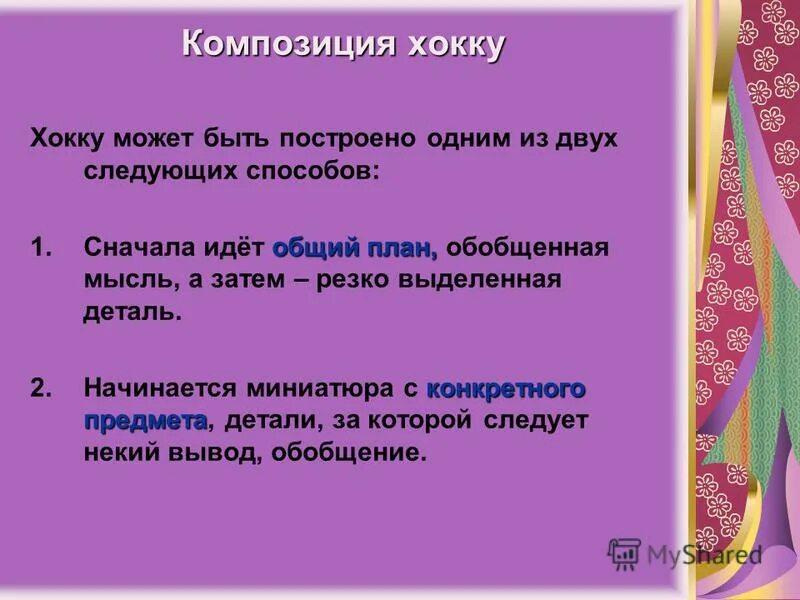 Композиция хокку

Хокку может быть построено одним из двух следующих способов:

1. Сначала идёт общий план, обобщенная мысль, а затем – резко выделенная деталь.

2. Начинается миниатюра с конкретного предмета, детали, за которой следует некий вывод, обобщение.

MyShared